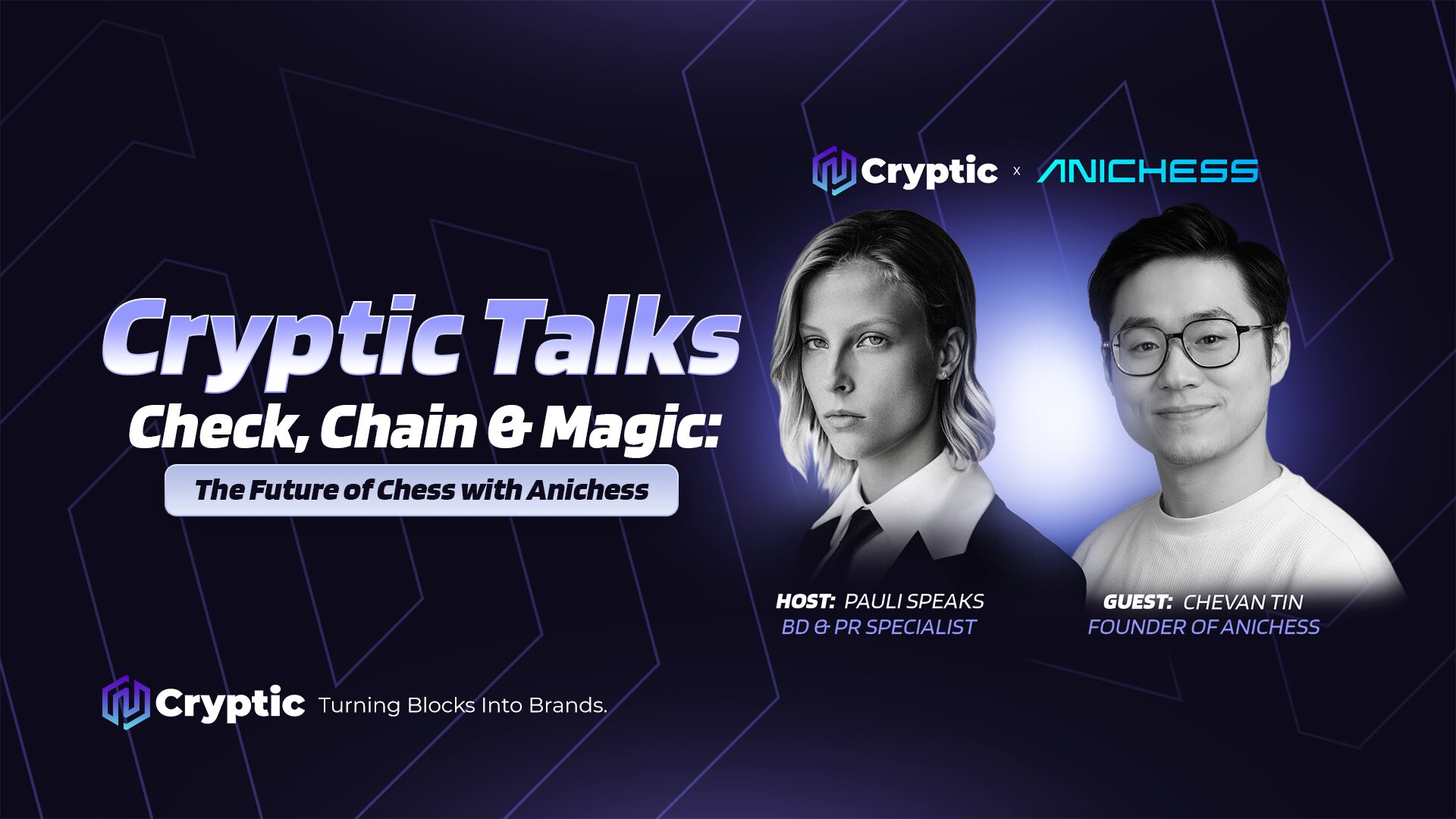 Cryptic x ANICHESS

Cryptic Talks
Check, Chain & Magic:
The Future of Chess with Anichess

HOST: PAULI SPEAKS
BD & PR SPECIALIST

GUEST: CHEVAN TIN
FOUNDER OF ANICHESS

Cryptic Turning Blocks Into Brands.